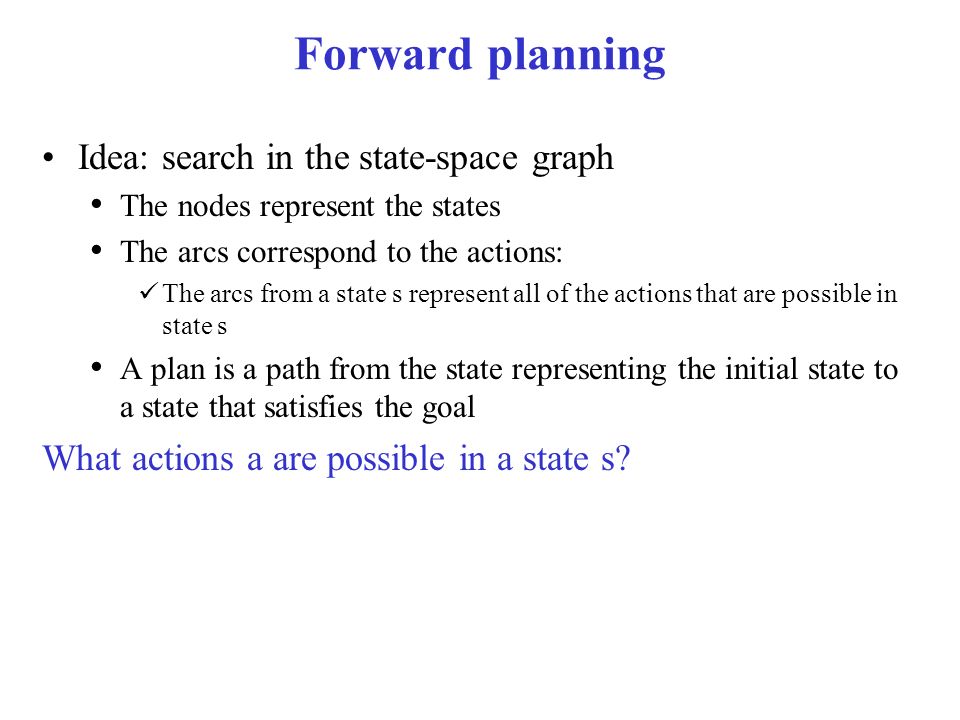 Forward planning

• Idea: search in the state-space graph

• The nodes represent the states

• The arcs correspond to the actions:

✓ The arcs from a state s represent all of the actions that are possible in state s

• A plan is a path from the state representing the initial state to a state that satisfies the goal

What actions a are possible in a state s?